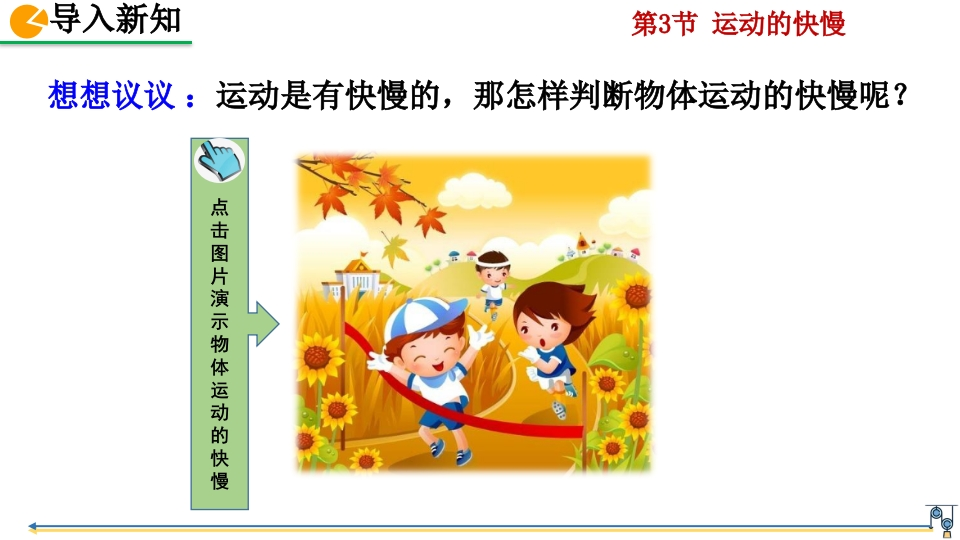 导入新知

第3节 运动的快慢

想想议议：运动是有快慢的，那怎样判断物体运动的快慢呢？

点击图片演示物体运动的快慢